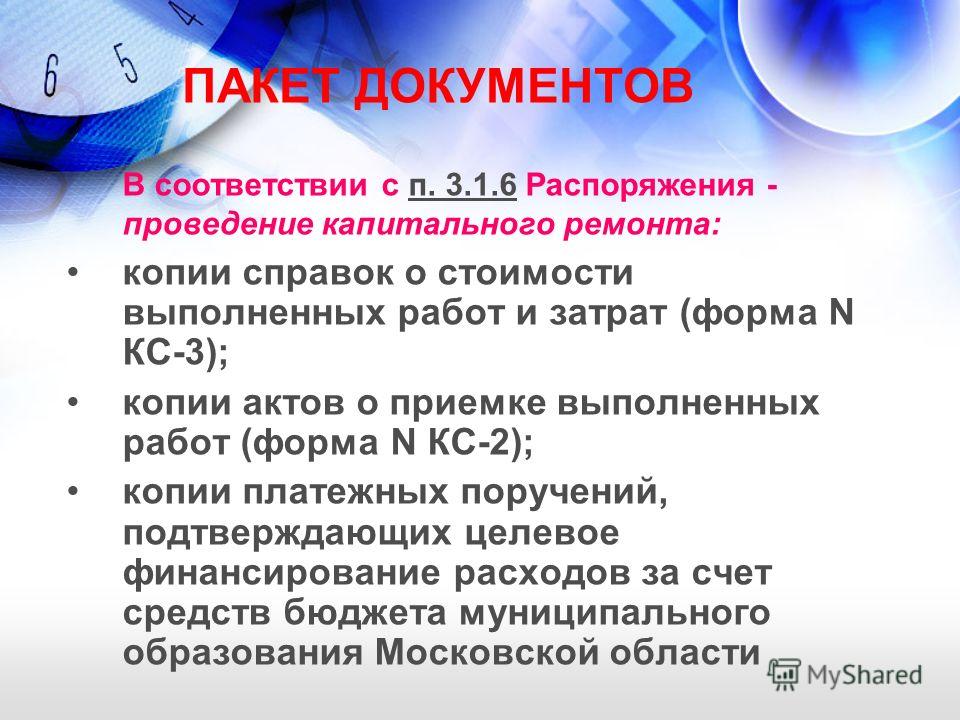 6 5 4

ПАКЕТ ДОКУМЕНТОВ

В соответствии с п. 3.1.6 Распоряжения - проведение капитального ремонта:

• копии справок о стоимости выполненных работ и затрат (форма N КС-3);

• копии актов о приемке выполненных работ (форма N КС-2);

• копии платежных поручений, подтверждающих целевое финансирование расходов за счет средств бюджета муниципального образования Московской области

MyShared